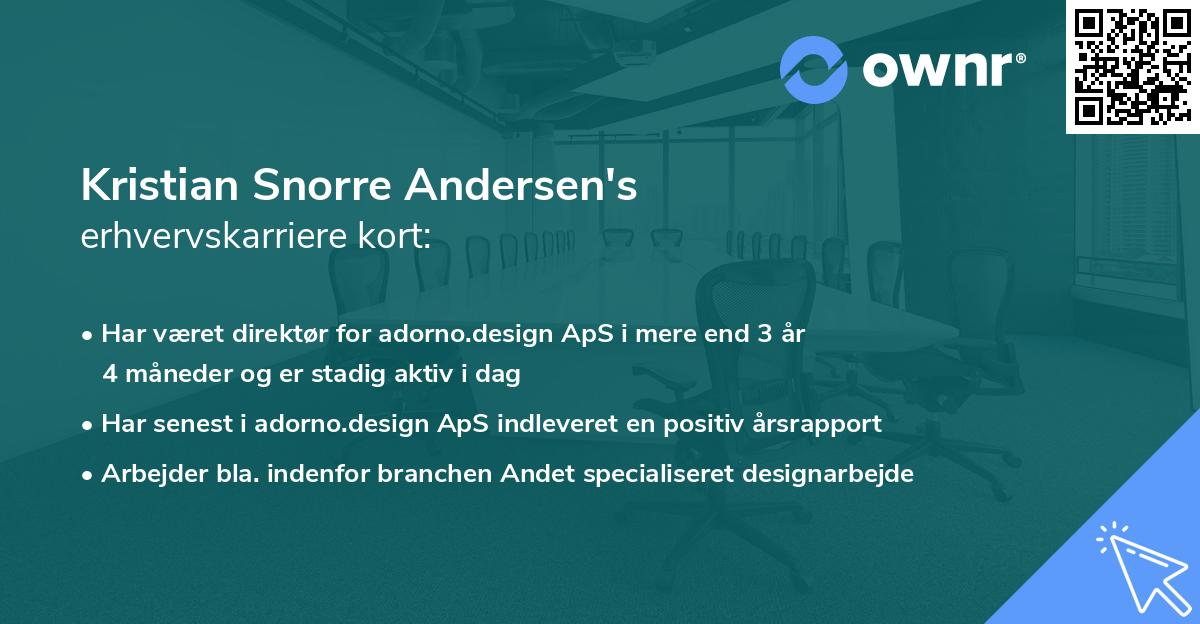 ownr®

Kristian Snorre Andersen's
erhvervskarriere kort:

• Har været direktør for adorno.design ApS i mere end 3 år 4 måneder og er stadig aktiv i dag

• Har senest i adorno.design ApS indleveret en positiv årsrapport

• Arbejder bla. indenfor branchen Andet specialiseret designarbejde